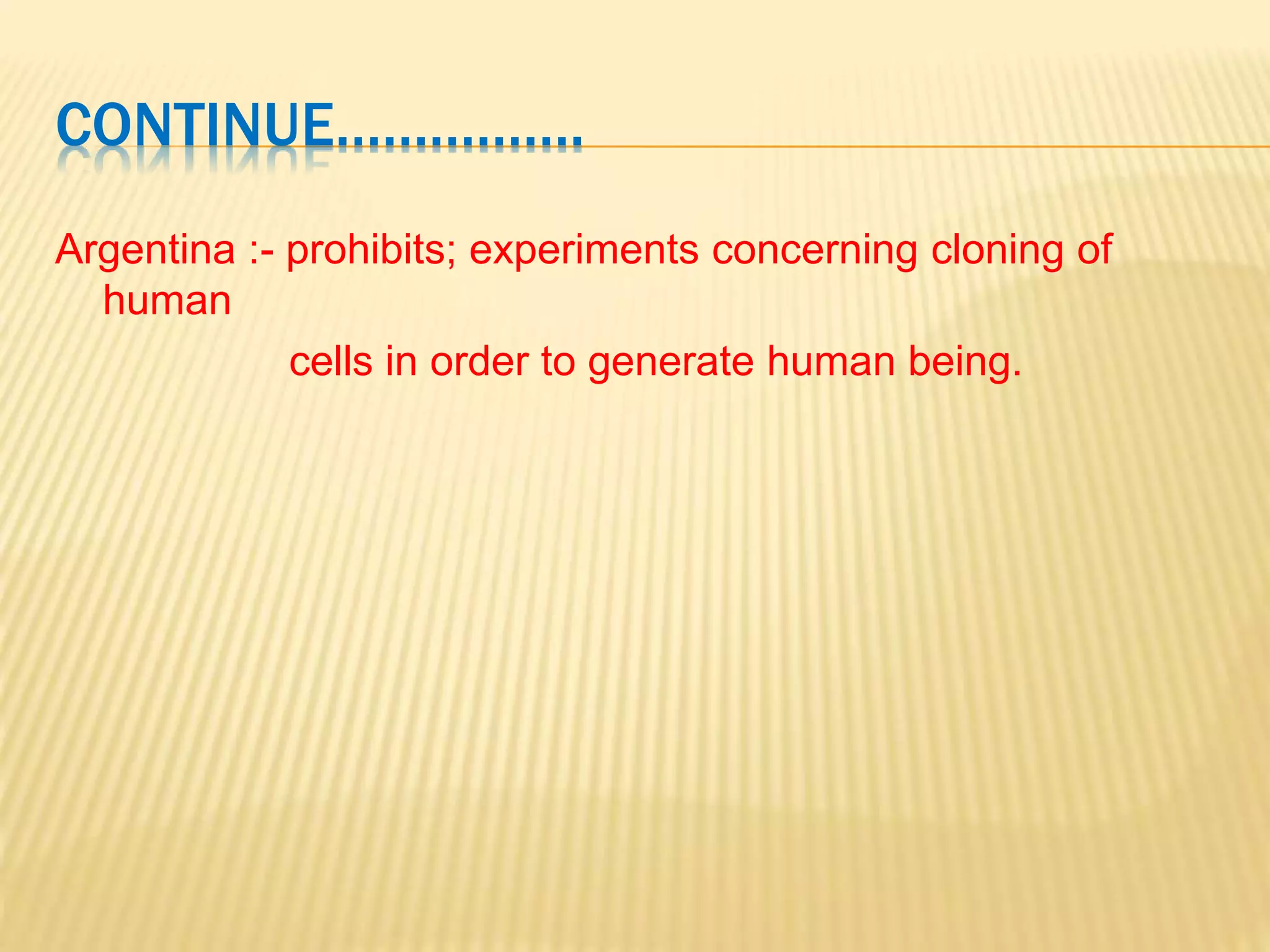 CONTINUE…………….

Argentina :- prohibits; experiments concerning cloning of human cells in order to generate human being.